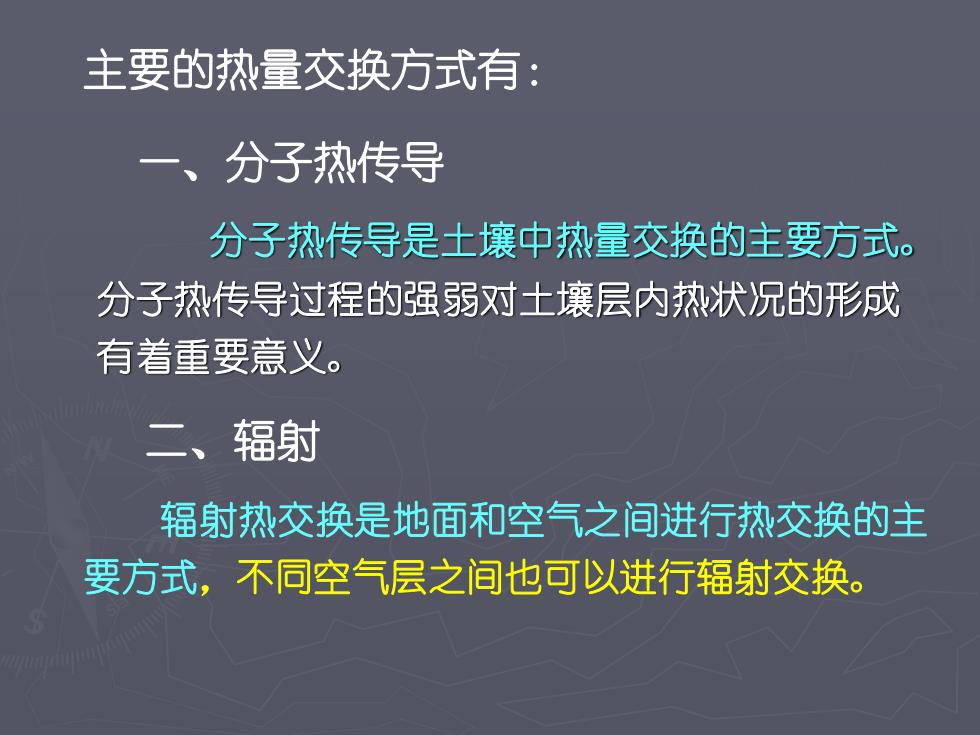 主要的热量交换方式有：

一、分子热传导

分子热传导是土壤中热量交换的主要方式。分子热传导过程的强弱对土壤层内热状况的形成有着重要意义。

二、辐射

辐射热交换是地面和空气之间进行热交换的主要方式，不同空气层之间也可以进行辐射交换。